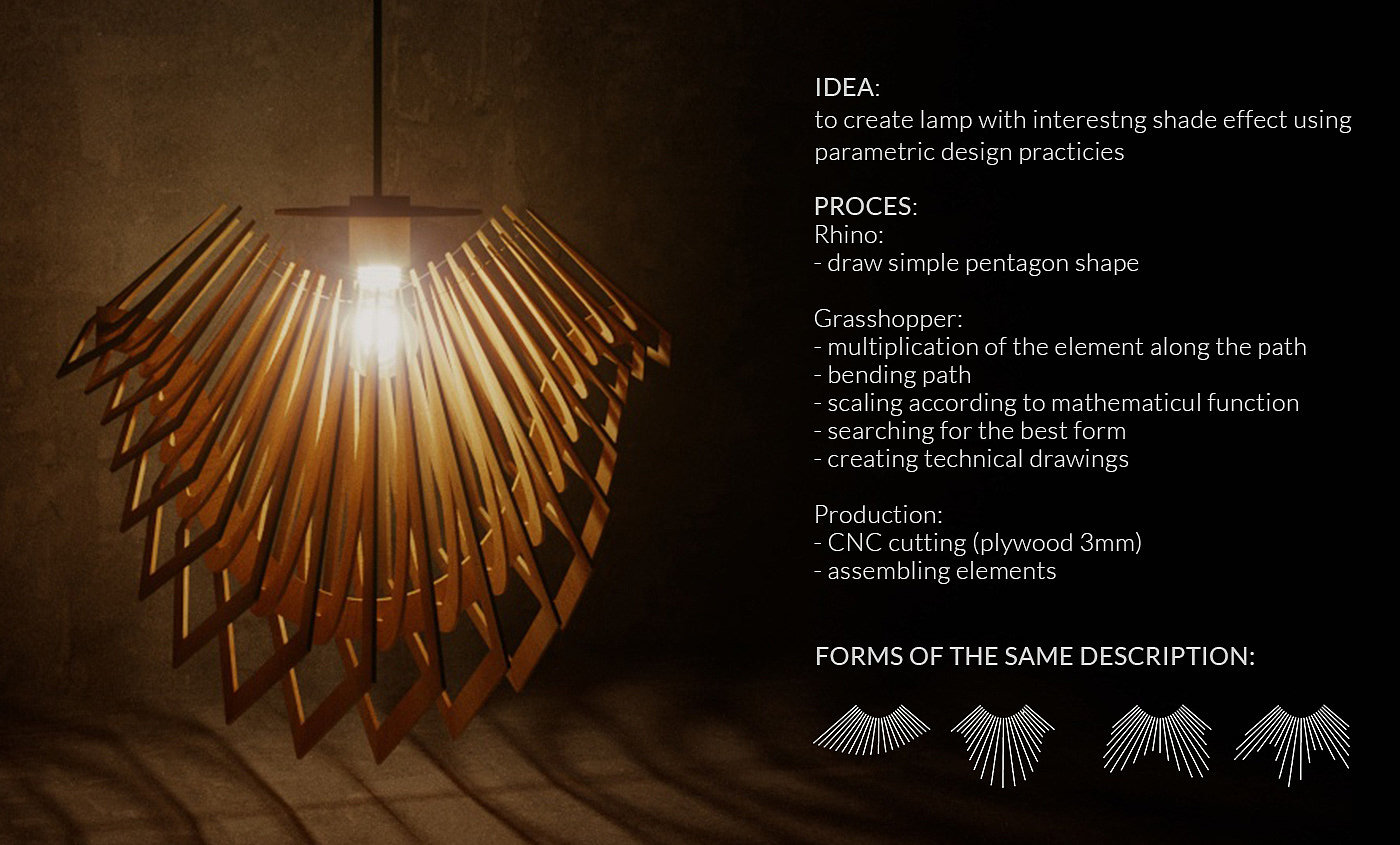 IDEA:
to create lamp with interestng shade effect using parametric design practicies

PROCES:
Rhino:
- draw simple pentagon shape

Grasshopper:
- multiplication of the element along the path
- bending path
- scaling according to mathematicul function
- searching for the best form
- creating technical drawings

Production:
- CNC cutting (plywood 3mm)
- assembling elements

FORMS OF THE SAME DESCRIPTION: